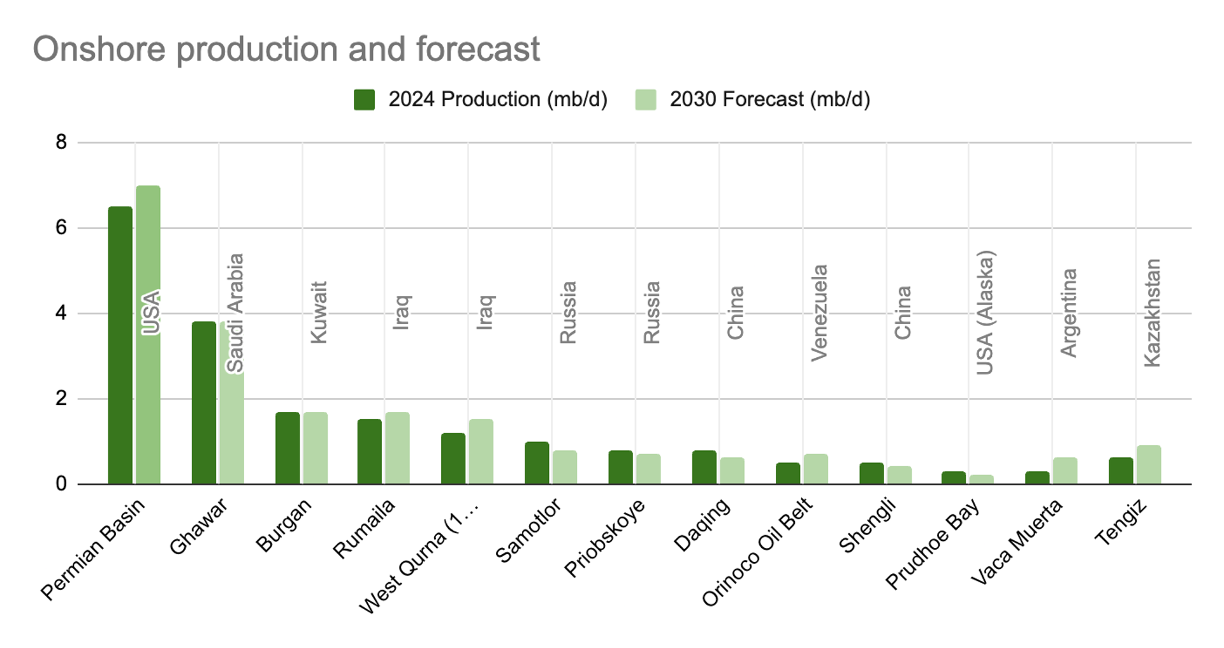 Onshore production and forecast

2024 Production (mb/d)
2030 Forecast (mb/d)

8
6
4
2
0

USA
Saudi Arabia
Kuwait
Iraq
Iraq
Russia
Russia
China
Venezuela
China
USA (Alaska)
Argentina
Kazakhstan

Permian Basin
Ghawar
Burgan
Rumaila
West Qurna (1…
Samotlor
Priobskoye
Daqing
Orinoco Oil Belt
Shengli
Prudhoe Bay
Vaca Muerta
Tengiz